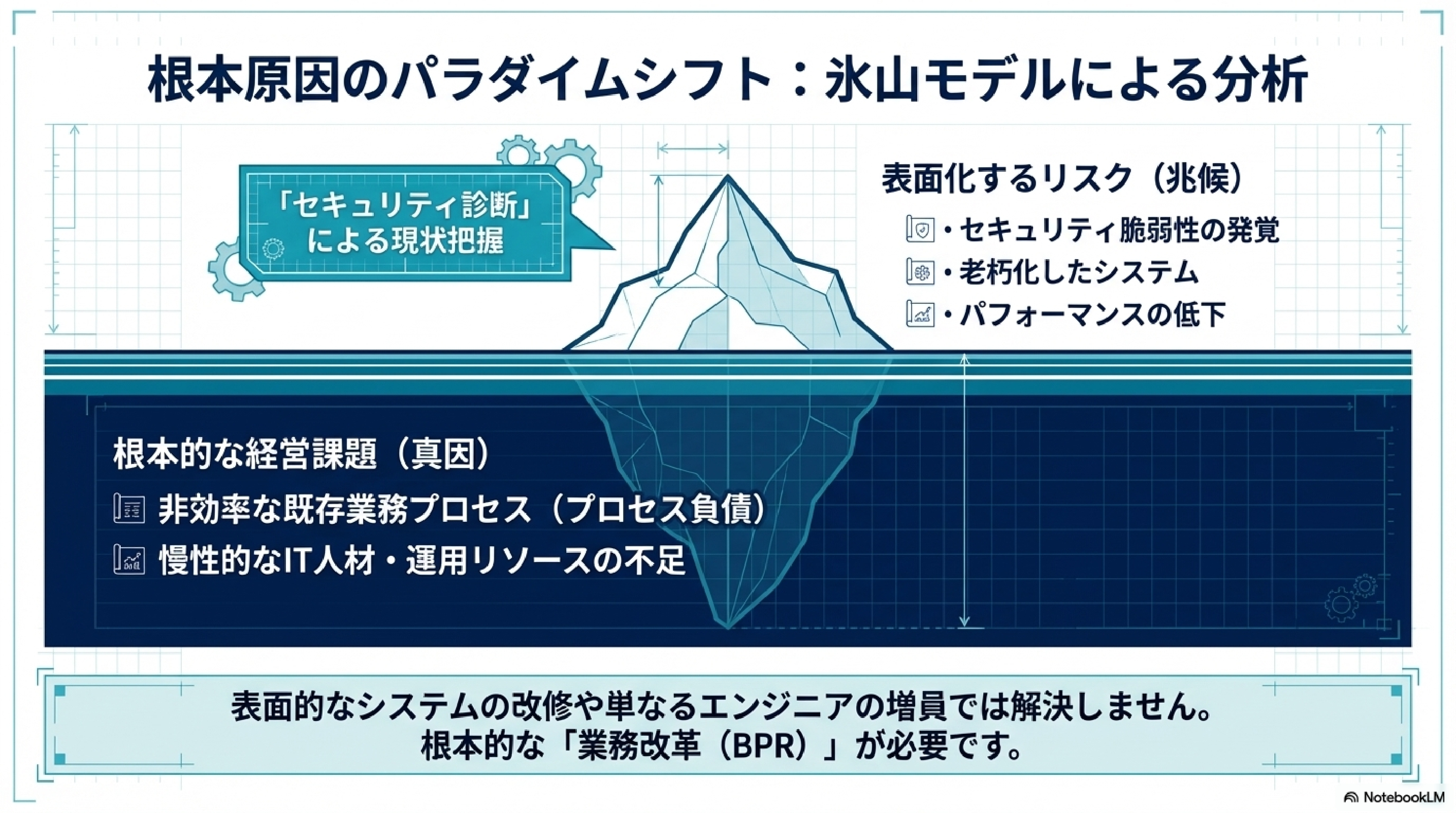 根本原因のパラダイムシフト：氷山モデルによる分析

「セキュリティ診断」による現状把握

表面化するリスク（兆候）

・セキュリティ脆弱性の発覚

・老朽化したシステム

・パフォーマンスの低下

根本的な経営課題（真因）

非効率な既存業務プロセス（プロセス負債）

慢性的なIT人材・運用リソースの不足

表面的なシステムの改修や単なるエンジニアの増員では解決しません。
根本的な「業務改革（BPR）」が必要です。

NotebookLM